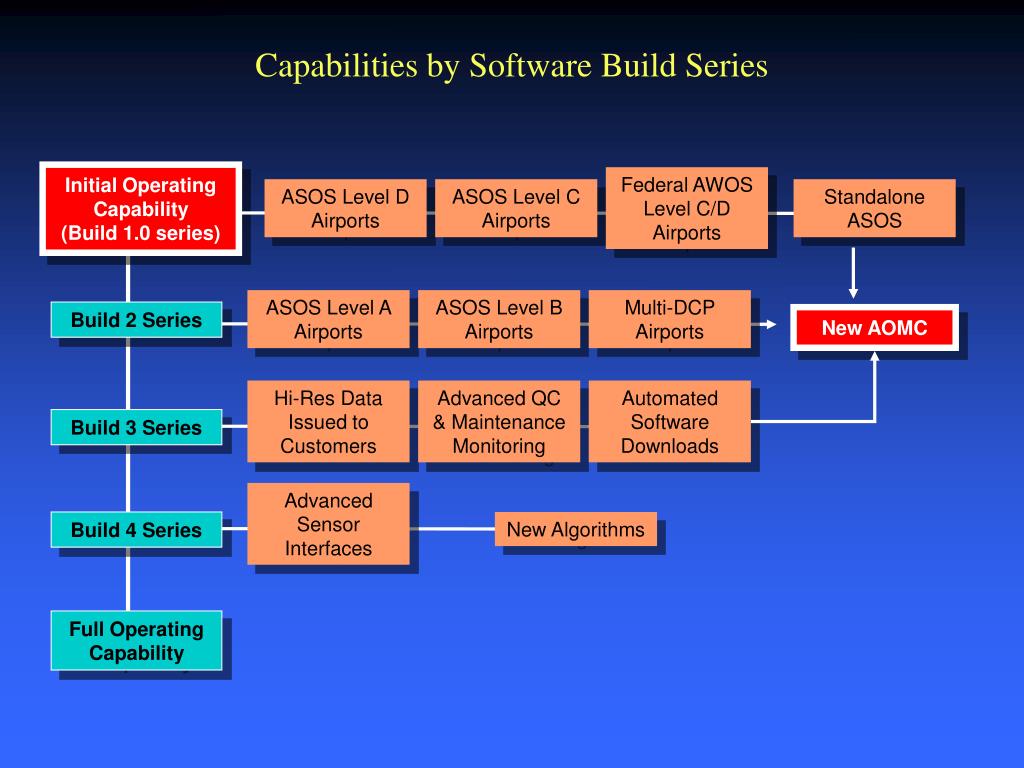 Capabilities by Software Build Series

Initial Operating Capability (Build 1.0 series)

ASOS Level D Airports

ASOS Level C Airports

Federal AWOS Level C/D Airports

Standalone ASOS

Build 2 Series

ASOS Level A Airports

ASOS Level B Airports

Multi-DCP Airports

New AOMC

Build 3 Series

Hi-Res Data Issued to Customers

Advanced QC & Maintenance Monitoring

Automated Software Downloads

Build 4 Series

Advanced Sensor Interfaces

New Algorithms

Full Operating Capability